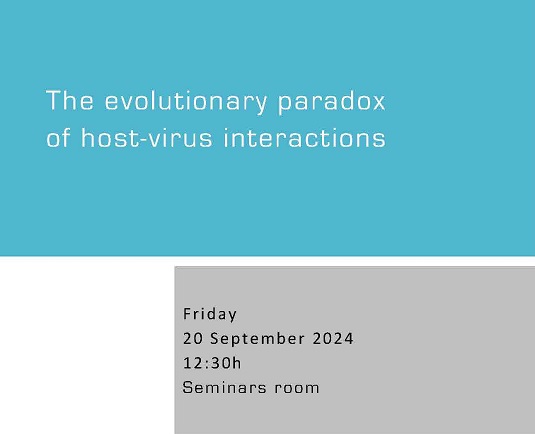 The evolutionary paradox of host-virus interactions

Friday
20 September 2024
12:30h
Seminars room